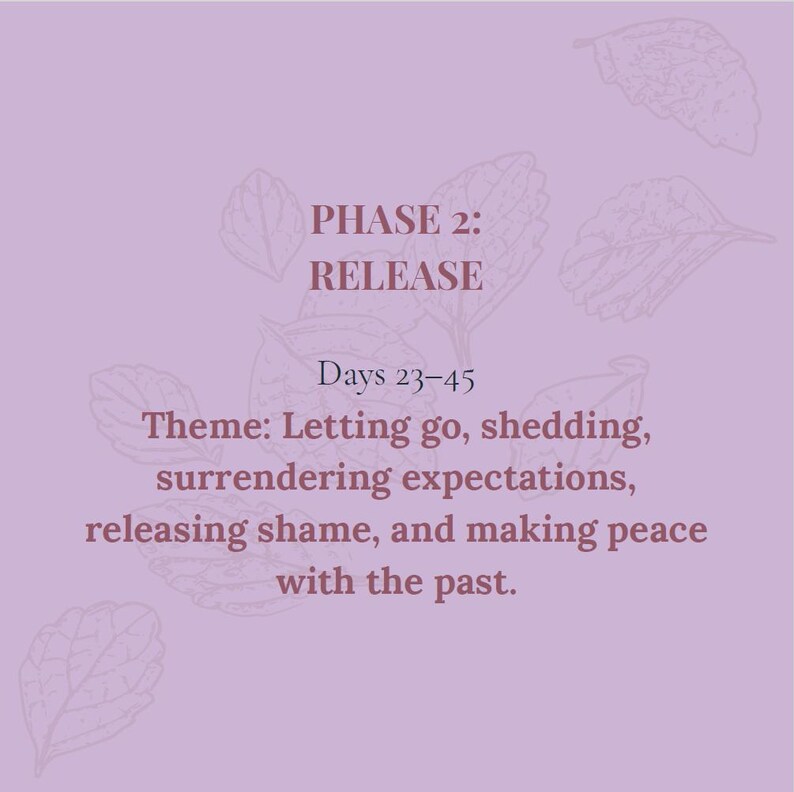 PHASE 2:
RELEASE

Days 23–45

Theme: Letting go, shedding, surrendering expectations, releasing shame, and making peace with the past.